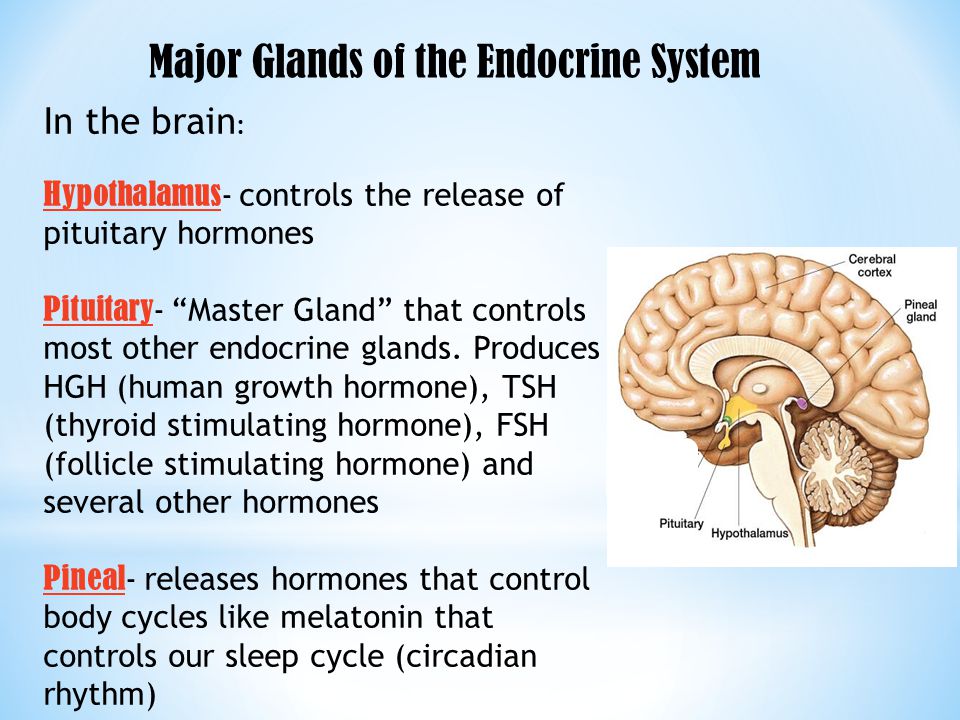 Major Glands of the Endocrine System

In the brain:

Hypothalamus- controls the release of pituitary hormones

Pituitary- “Master Gland” that controls most other endocrine glands. Produces HGH (human growth hormone), TSH (thyroid stimulating hormone), FSH (follicle stimulating hormone) and several other hormones

Pineal- releases hormones that control body cycles like melatonin that controls our sleep cycle (circadian rhythm)

Cerebral cortex
Pineal gland
Pituitary
Hypothalamus